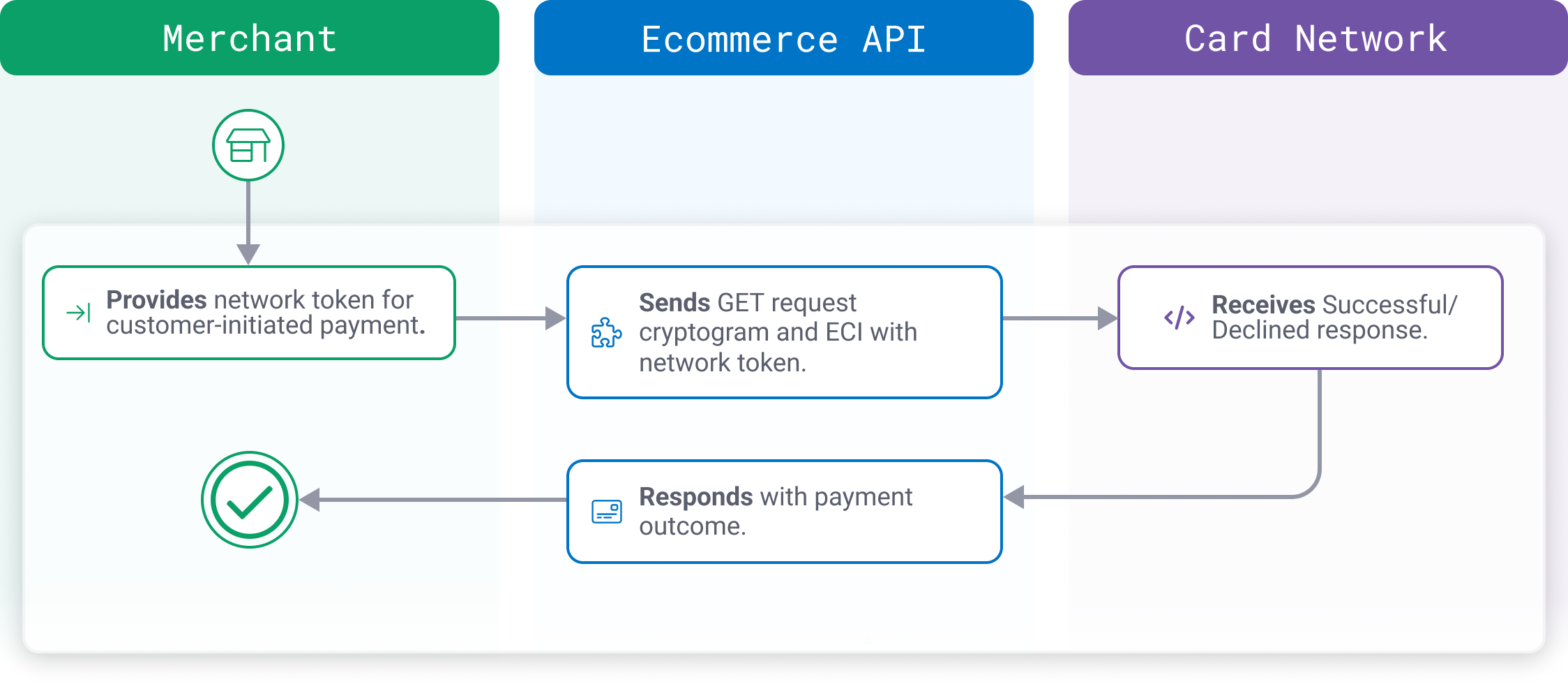 Merchant

Ecommerce API

Card Network

Provides network token for customer-initiated payment.

Sends GET request cryptogram and ECI with network token.

Receives Successful/ Declined response.

Responds with payment outcome.